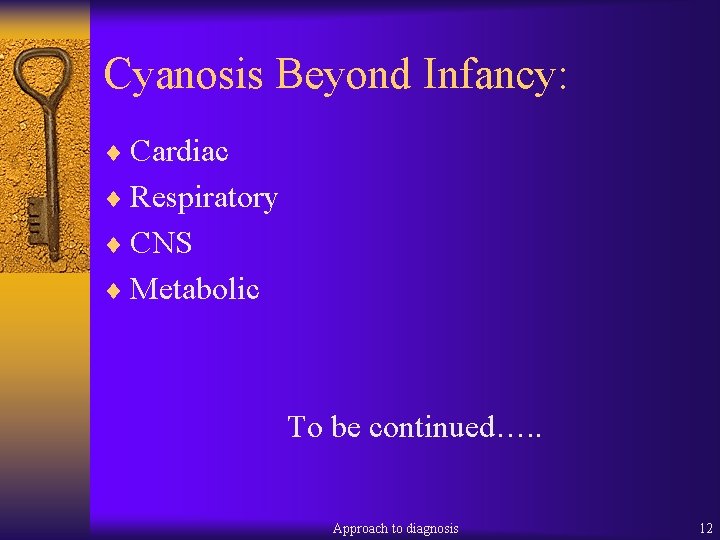 Cyanosis Beyond Infancy:

♦ Cardiac
♦ Respiratory
♦ CNS
♦ Metabolic

To be continued…..

Approach to diagnosis

12